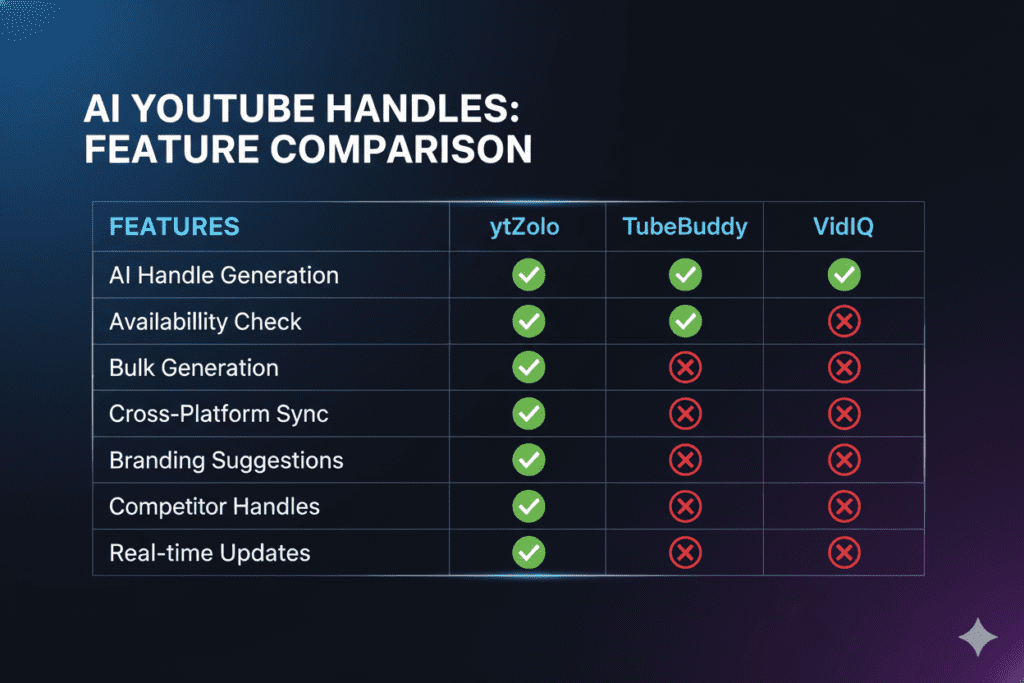 AI YOUTUBE HANDLES: FEATURE COMPARISON

| FEATURES | ytZolo | TubeBuddy | VidIQ |
|---|---|---|---|
| AI Handle Generation | ✓ | ✓ | ✓ |
| Availabillity Check | ✓ | ✓ | ✗ |
| Bulk Generation | ✓ | ✗ | ✗ |
| Cross-Platform Sync | ✓ | ✗ | ✗ |
| Branding Suggestions | ✓ | ✗ | ✗ |
| Competitor Handles | ✓ | ✗ | ✗ |
| Real-time Updates | ✓ | ✗ | ✗ |